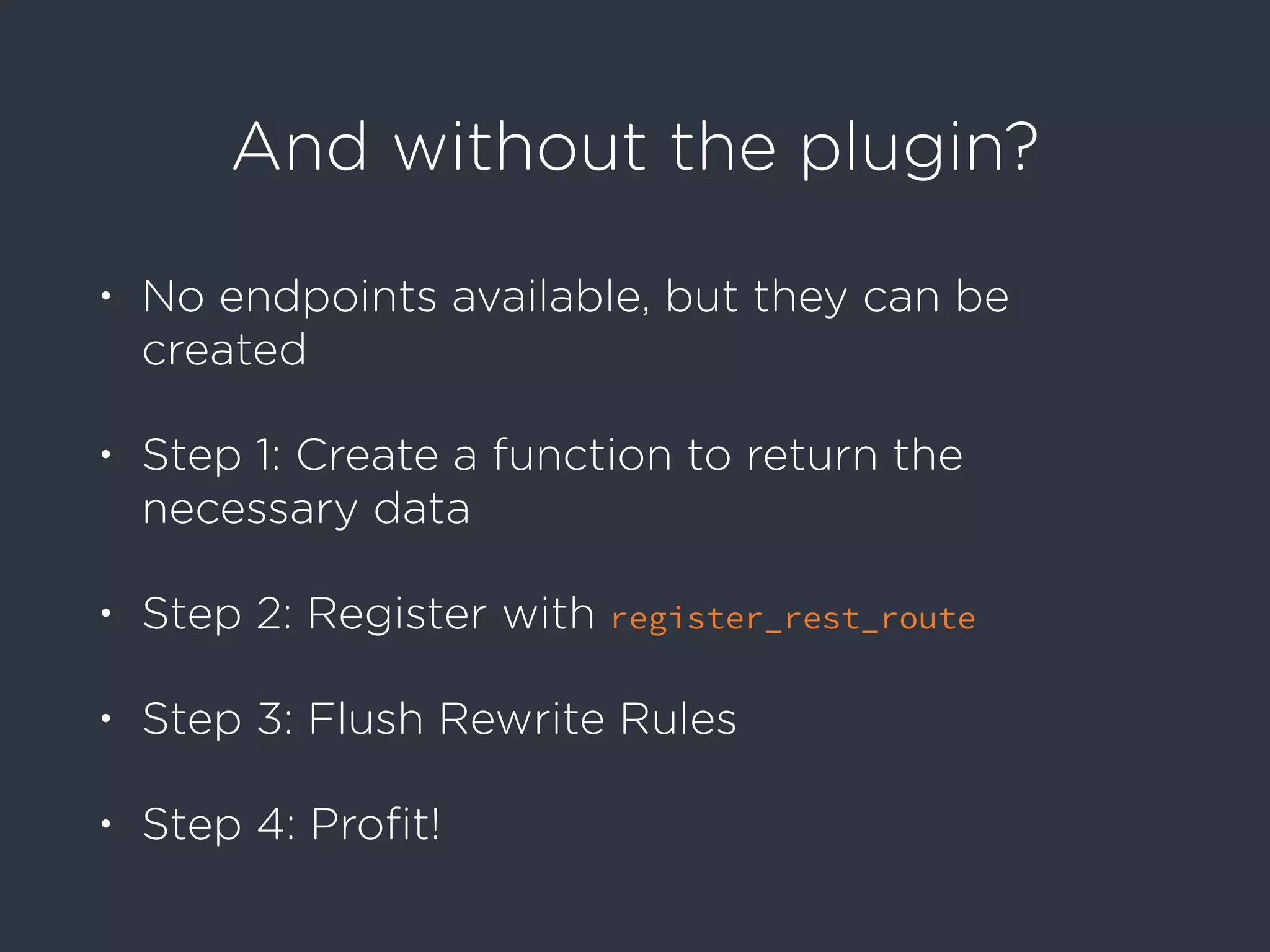 And without the plugin?

• No endpoints available, but they can be created

• Step 1: Create a function to return the necessary data

• Step 2: Register with register_rest_route

• Step 3: Flush Rewrite Rules

• Step 4: Profit!